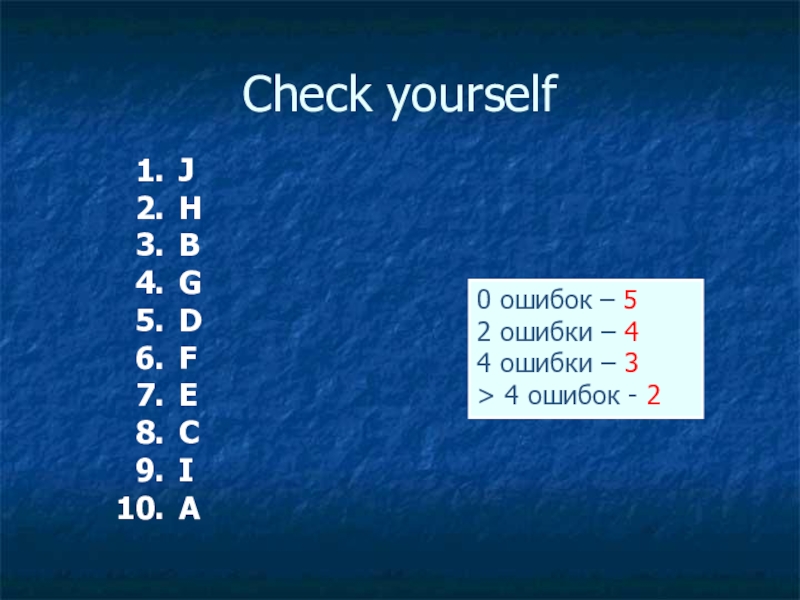 Check yourself

1. J
2. H
3. B
4. G
5. D
6. F
7. E
8. C
9. I
10. A

0 ошибок – 5
2 ошибки – 4
4 ошибки – 3
> 4 ошибок - 2